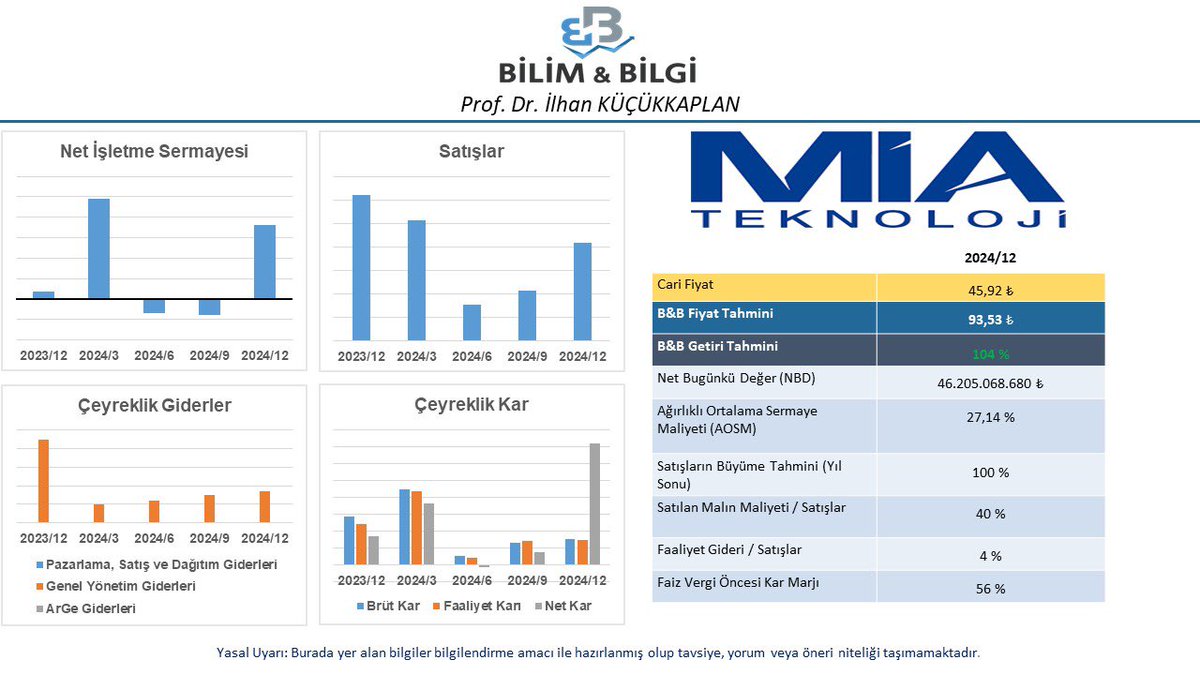 BİLİM & BİLGİ
Prof. Dr. İlhan KÜÇÜKKAPLAN

Net İşletme Sermayesi
2023/12 2024/3 2024/6 2024/9 2024/12

Satışlar
2023/12 2024/3 2024/6 2024/9 2024/12

Çeyreklik Giderler
2023/12 2024/3 2024/6 2024/9 2024/12
Pazarlama, Satış ve Dağıtım Giderleri
Genel Yönetim Giderleri
ArGe Giderleri

Çeyreklik Kar
2023/12 2024/3 2024/6 2024/9 2024/12
Brüt Kar Faaliyet Karı Net Kar

MİA TEKNOLOJİ

| | 2024/12 |
|---|---|
| Cari Fiyat | 45,92 ₺ |
| B&B Fiyat Tahmini | 93,53 ₺ |
| B&B Getiri Tahmini | 104 % |
| Net Bugünkü Değer (NBD) | 46.205.068.680 ₺ |
| Ağırlıklı Ortalama Sermaye Maliyeti (AOSM) | 27,14 % |
| Satışların Büyüme Tahmini (Yıl Sonu) | 100 % |
| Satılan Malın Maliyeti / Satışlar | 40 % |
| Faaliyet Gideri / Satışlar | 4 % |
| Faiz Vergi Öncesi Kar Marjı | 56 % |

Yasal Uyarı: Burada yer alan bilgiler bilgilendirme amacı ile hazırlanmış olup tavsiye, yorum veya öneri niteliği taşımamaktadır.